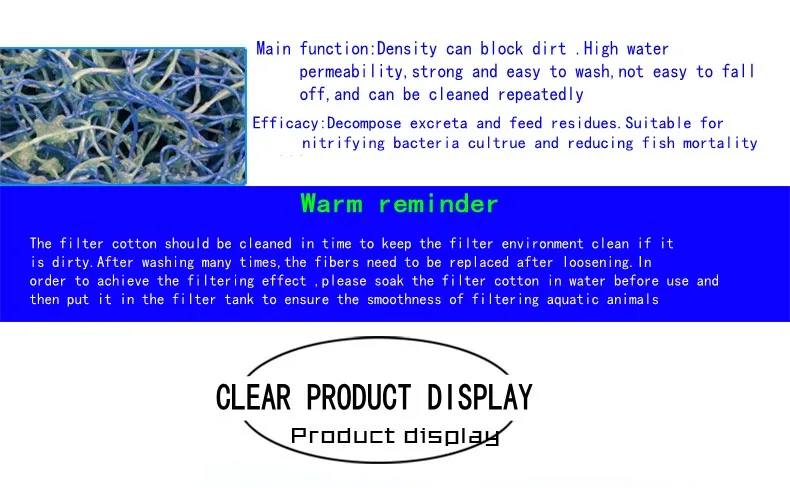 Main function:Density can block dirt .High water permeability,strong and easy to wash,not easy to fall off,and can be cleaned repeatedly

Efficacy:Decompose excreta and feed residues.Suitable for nitrifying bacteria cultrue and reducing fish mortality

Warm reminder

The filter cotton should be cleaned in time to keep the filter environment clean if it is dirty.After washing many times,the fibers need to be replaced after loosening.In order to achieve the filtering effect ,please soak the filter cotton in water before use and then put it in the filter tank to ensure the smoothness of filtering aquatic animals

CLEAR PRODUCT DISPLAY

Product display